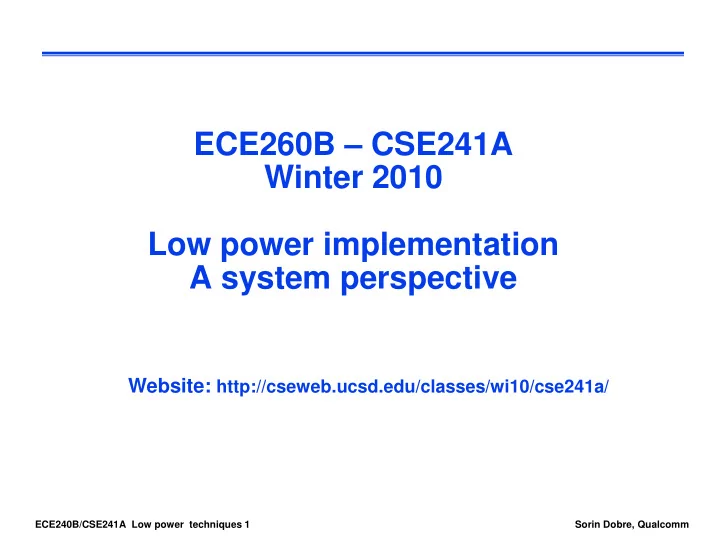 ECE260B – CSE241A
Winter 2010

Low power implementation
A system perspective

Website: http://cseweb.ucsd.edu/classes/wi10/cse241a/

ECE240B/CSE241A Low power techniques 1

Sorin Dobre, Qualcomm